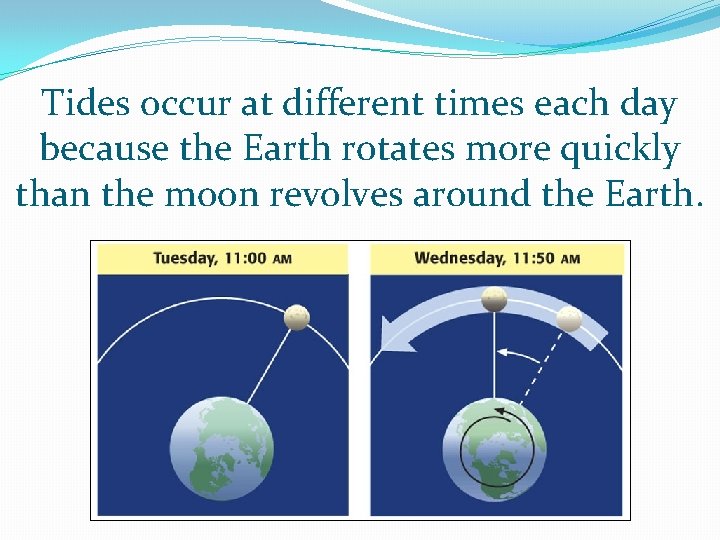 Tides occur at different times each day because the Earth rotates more quickly than the moon revolves around the Earth.

Tuesday, 11:00 AM

Wednesday, 11:50 AM